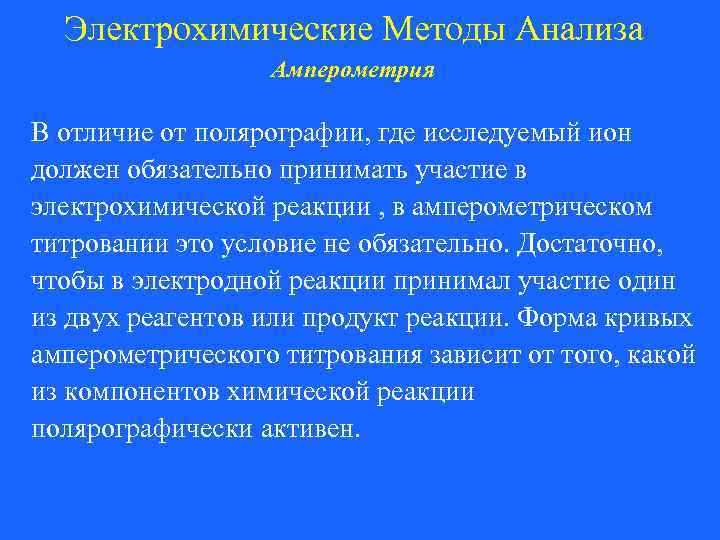 Электрохимические Методы Анализа

Амперометрия

В отличие от полярографии, где исследуемый ион должен обязательно принимать участие в электрохимической реакции , в амперометрическом титровании это условие не обязательно. Достаточно, чтобы в электродной реакции принимал участие один из двух реагентов или продукт реакции. Форма кривых амперометрического титрования зависит от того, какой из компонентов химической реакции полярографически активен.